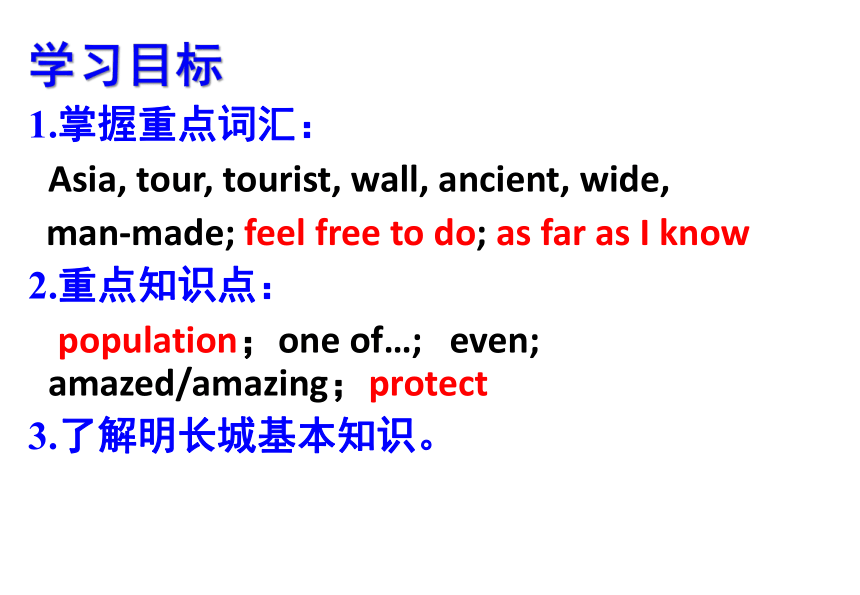 学习目标

1.掌握重点词汇：

Asia, tour, tourist, wall, ancient, wide, man-made; feel free to do; as far as I know

2.重点知识点：

population；one of…; even; amazed/amazing；protect

3.了解明长城基本知识。